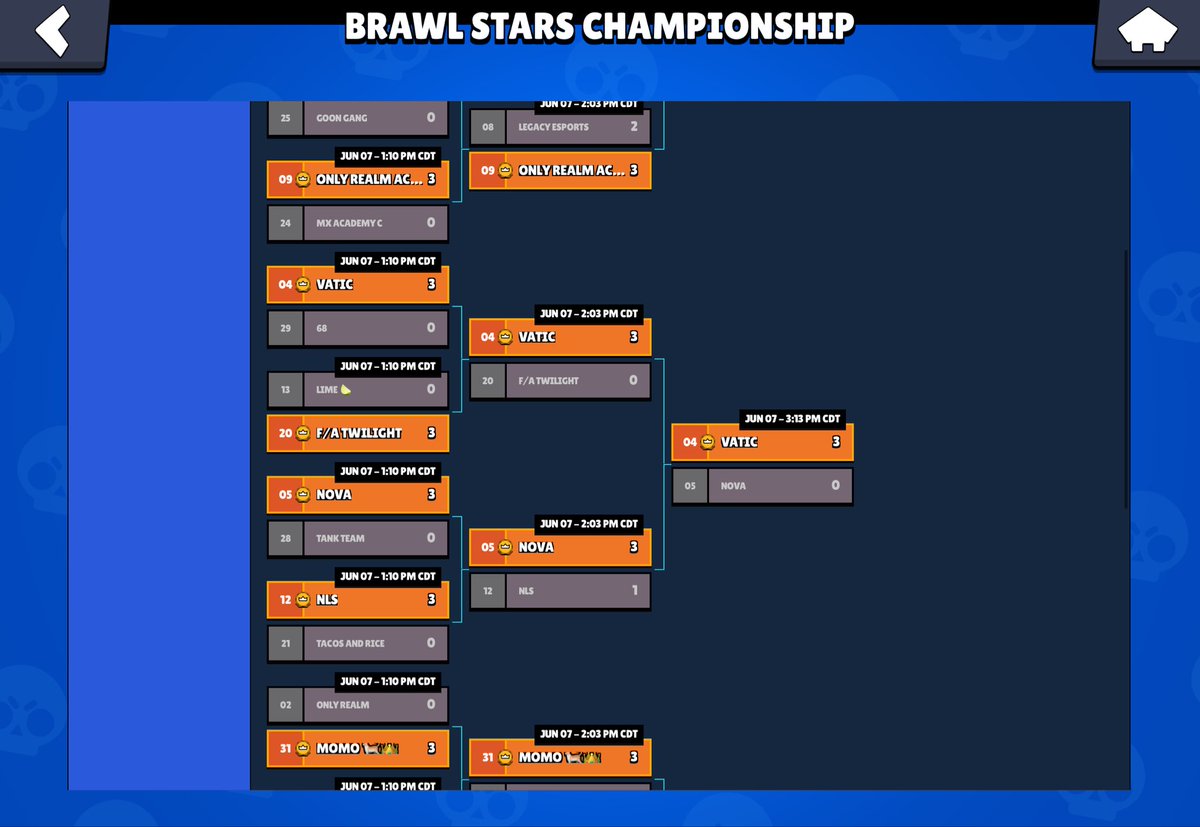 BRAWL STARS CHAMPIONSHIP

25 GOON GANG 0

JUN 07 – 1:10 PM CDT
09 ONLY REALM AC... 3

24 MX ACADEMY C 0

JUN 07 – 1:10 PM CDT
04 VATIC 3

29 68 0

JUN 07 – 1:10 PM CDT
13 LIME 0

20 F/A TWILIGHT 3

JUN 07 – 1:10 PM CDT
05 NOVA 3

28 TANK TEAM 0

JUN 07 – 1:10 PM CDT
12 NLS 3

21 TACOS AND RICE 0

JUN 07 – 1:10 PM CDT
02 ONLY REALM 0

31 MOMO 3

JUN 07 – 1:10 PM CDT

JUN 07 – 2:03 PM CDT
08 LEGACY ESPORTS 2

09 ONLY REALM AC... 3

JUN 07 – 2:03 PM CDT
04 VATIC 3

20 F/A TWILIGHT 0

JUN 07 – 2:03 PM CDT
05 NOVA 3

12 NLS 1

JUN 07 – 2:03 PM CDT
31 MOMO 3

JUN 07 – 3:13 PM CDT
04 VATIC 3

05 NOVA 0